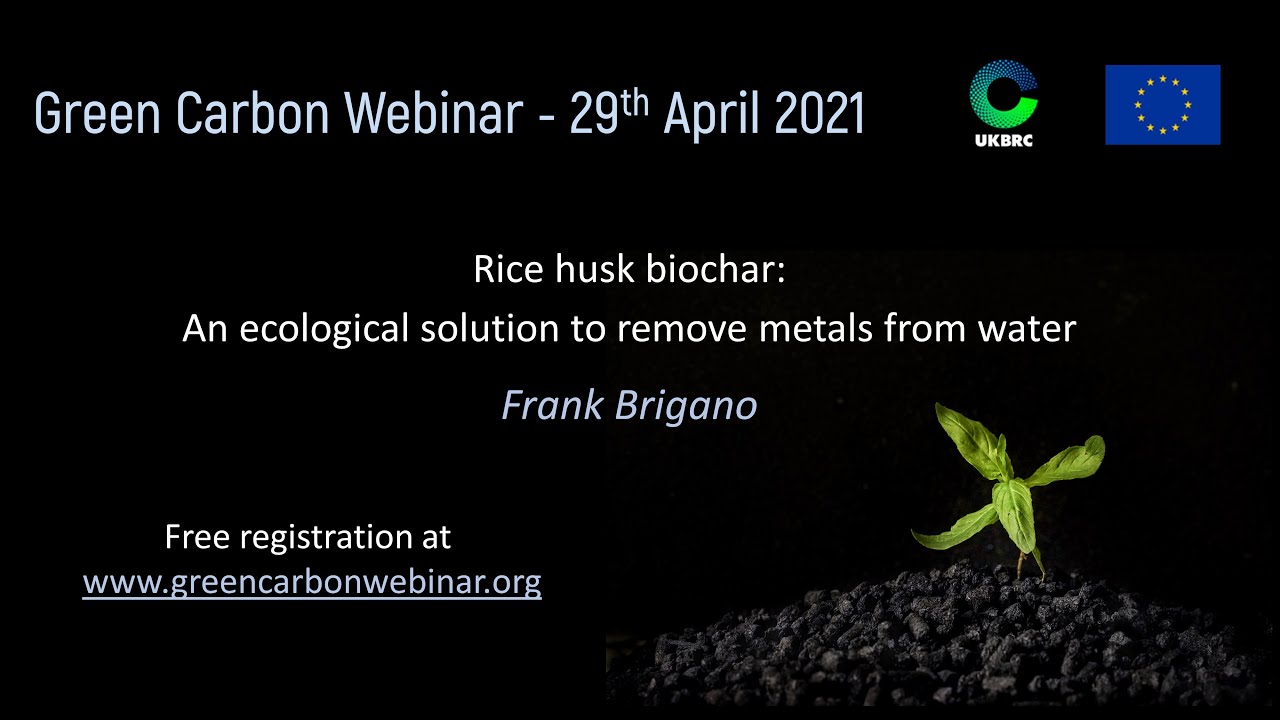 Green Carbon Webinar - 29th April 2021

UKBRC

Rice husk biochar:
An ecological solution to remove metals from water

Frank Brigano

Free registration at
www.greencarbonwebinar.org